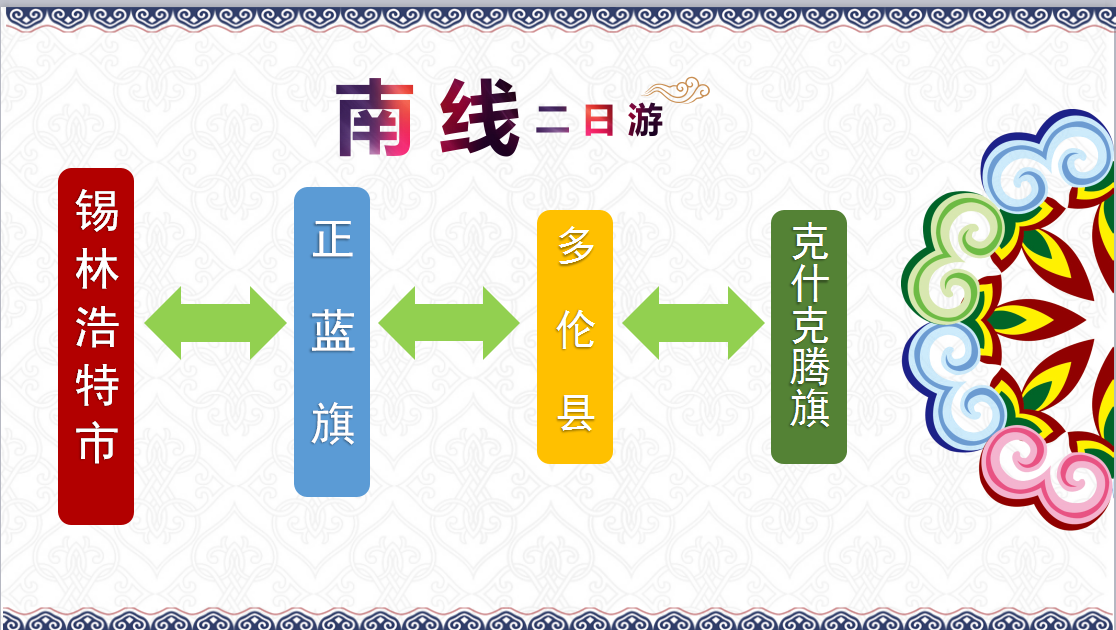 南线二日游

锡林浩特市

正蓝旗

多伦县

克什克腾旗